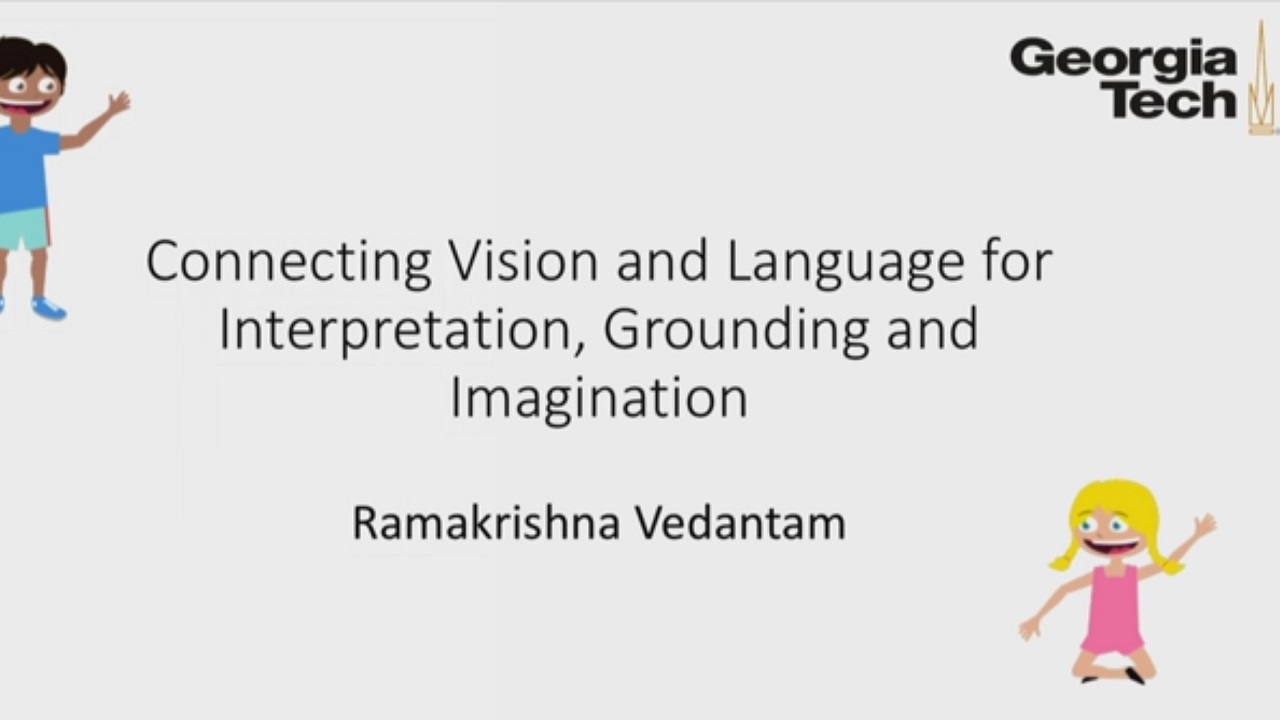 Georgia Tech

Connecting Vision and Language for Interpretation, Grounding and Imagination

Ramakrishna Vedantam